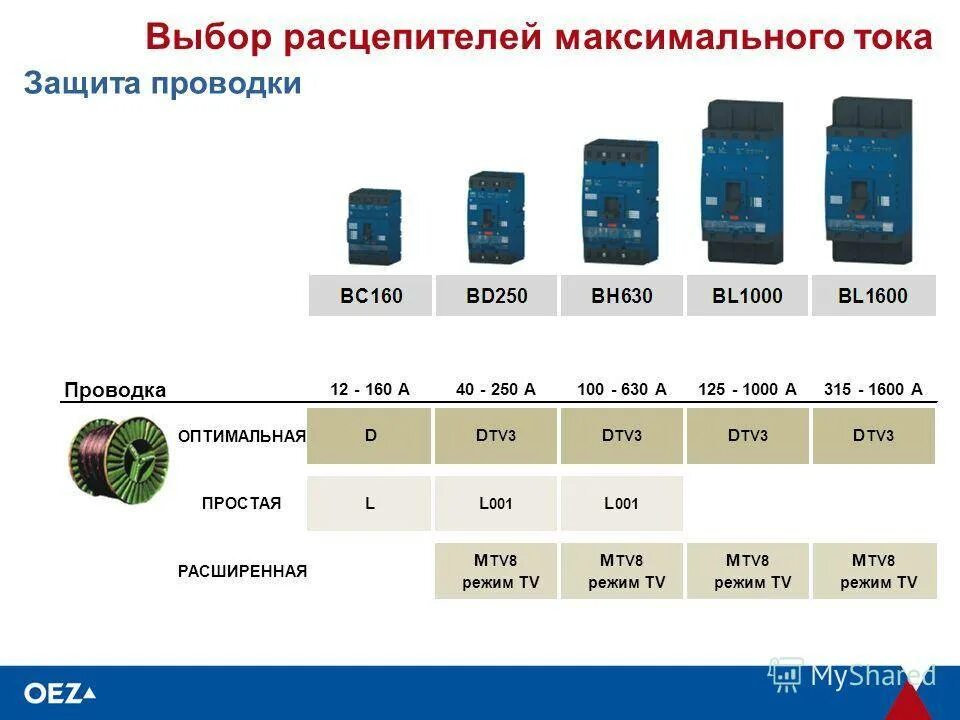 Выбор расцепителей максимального тока

Защита проводки

| | BC160 | BD250 | BH630 | BL1000 | BL1600 |
|---|---|---|---|---|---|
| Проводка | 12 - 160 A | 40 - 250 A | 100 - 630 A | 125 - 1000 A | 315 - 1600 A |
| ОПТИМАЛЬНАЯ | D | DTV3 | DTV3 | DTV3 | DTV3 |
| ПРОСТАЯ | L | L001 | L001 | | |
| РАСШИРЕННАЯ | | MTV8 режим TV | MTV8 режим TV | MTV8 режим TV | MTV8 режим TV |

OEZ

MyShared